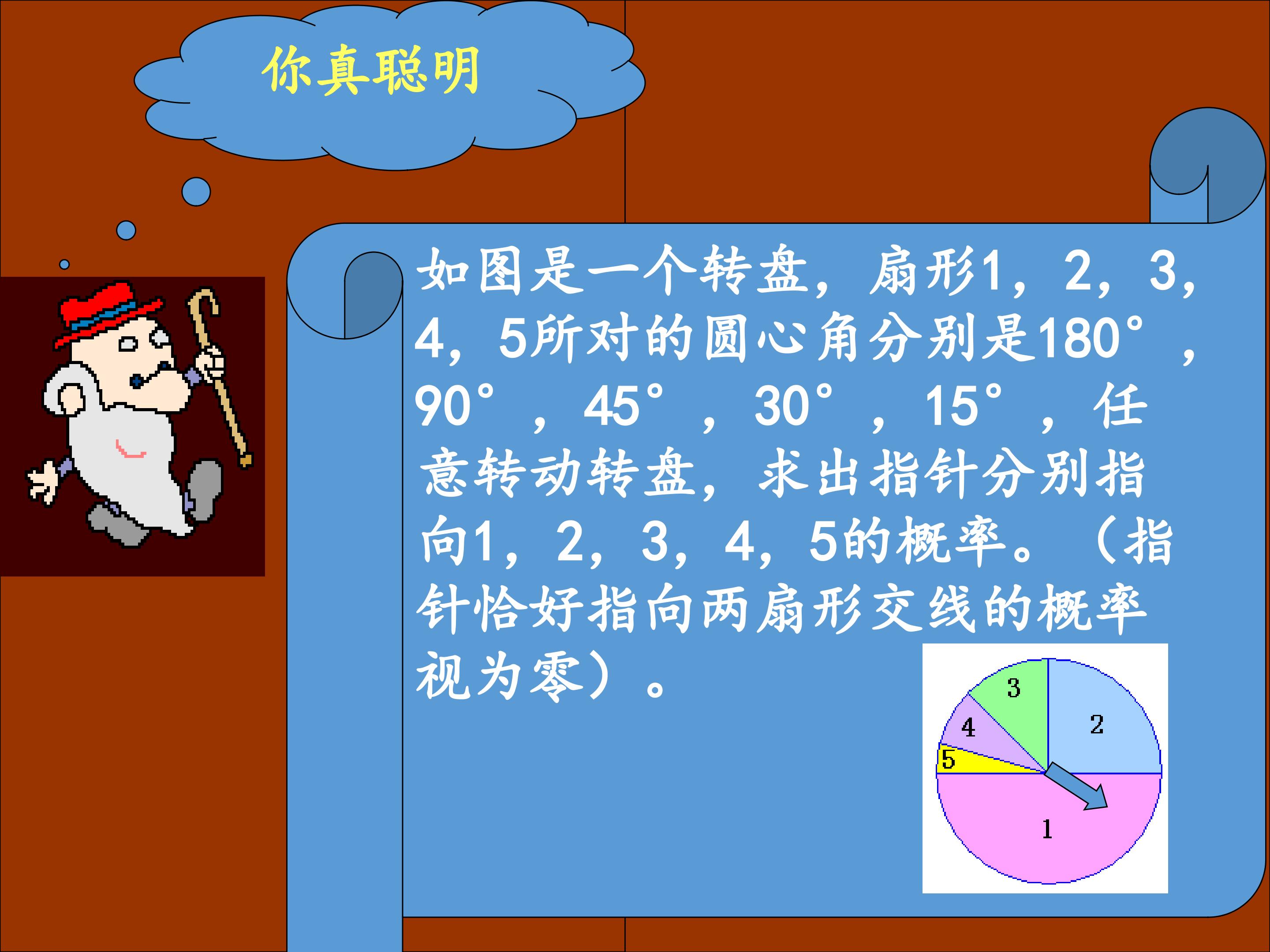 你真聪明

如图是一个转盘，扇形1，2，3，4，5所对的圆心角分别是180°，90°，45°，30°，15°，任意转动转盘，求出指针分别指向1，2，3，4，5的概率。（指针恰好指向两扇形交线的概率视为零）。

3
2
4
5
1